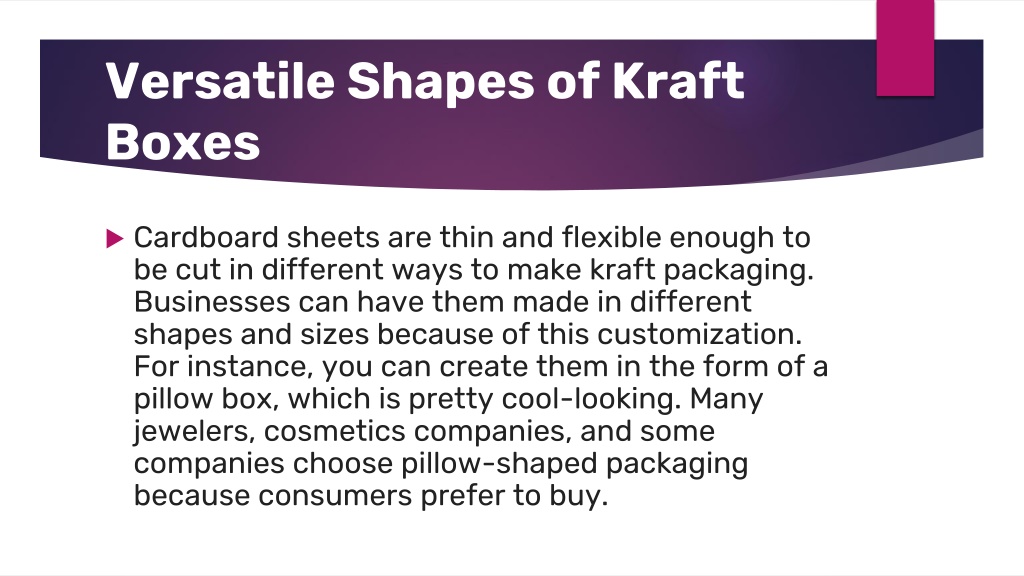 Versatile Shapes of Kraft Boxes

Cardboard sheets are thin and flexible enough to be cut in different ways to make kraft packaging. Businesses can have them made in different shapes and sizes because of this customization. For instance, you can create them in the form of a pillow box, which is pretty cool-looking. Many jewelers, cosmetics companies, and some companies choose pillow-shaped packaging because consumers prefer to buy.